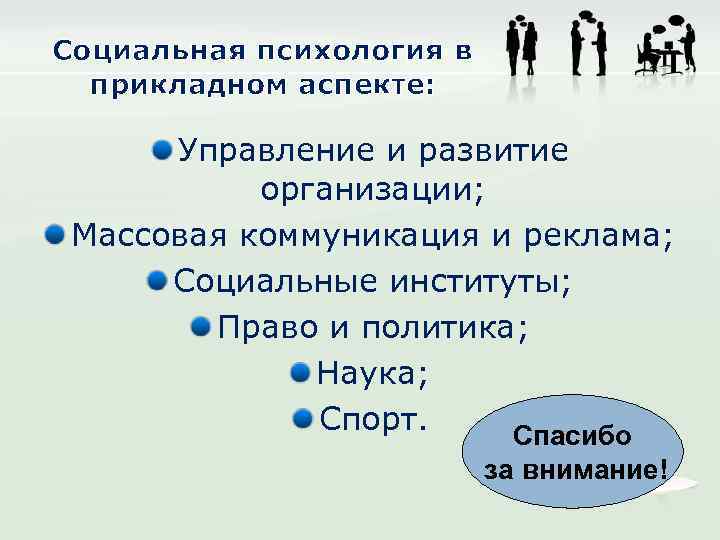 Социальная психология в прикладном аспекте:

Управление и развитие организации;

Массовая коммуникация и реклама;

Социальные институты;

Право и политика;

Наука;

Спорт.

Спасибо за внимание!